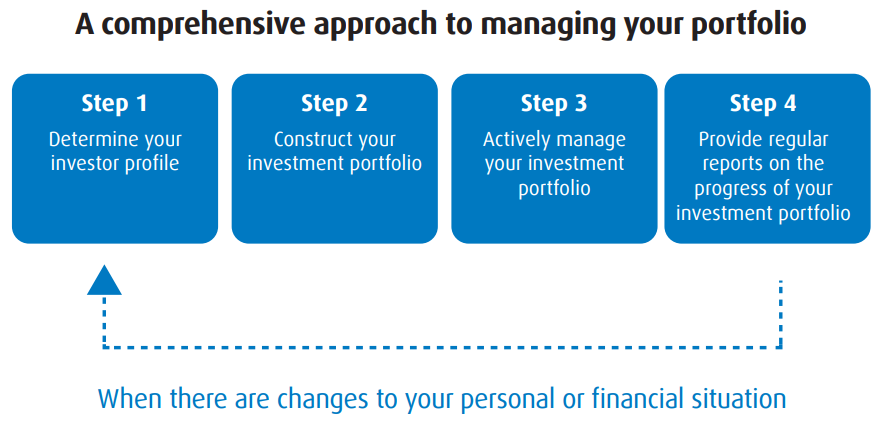 A comprehensive approach to managing your portfolio

Step 1
Determine your investor profile

Step 2
Construct your investment portfolio

Step 3
Actively manage your investment portfolio

Step 4
Provide regular reports on the progress of your investment portfolio

When there are changes to your personal or financial situation